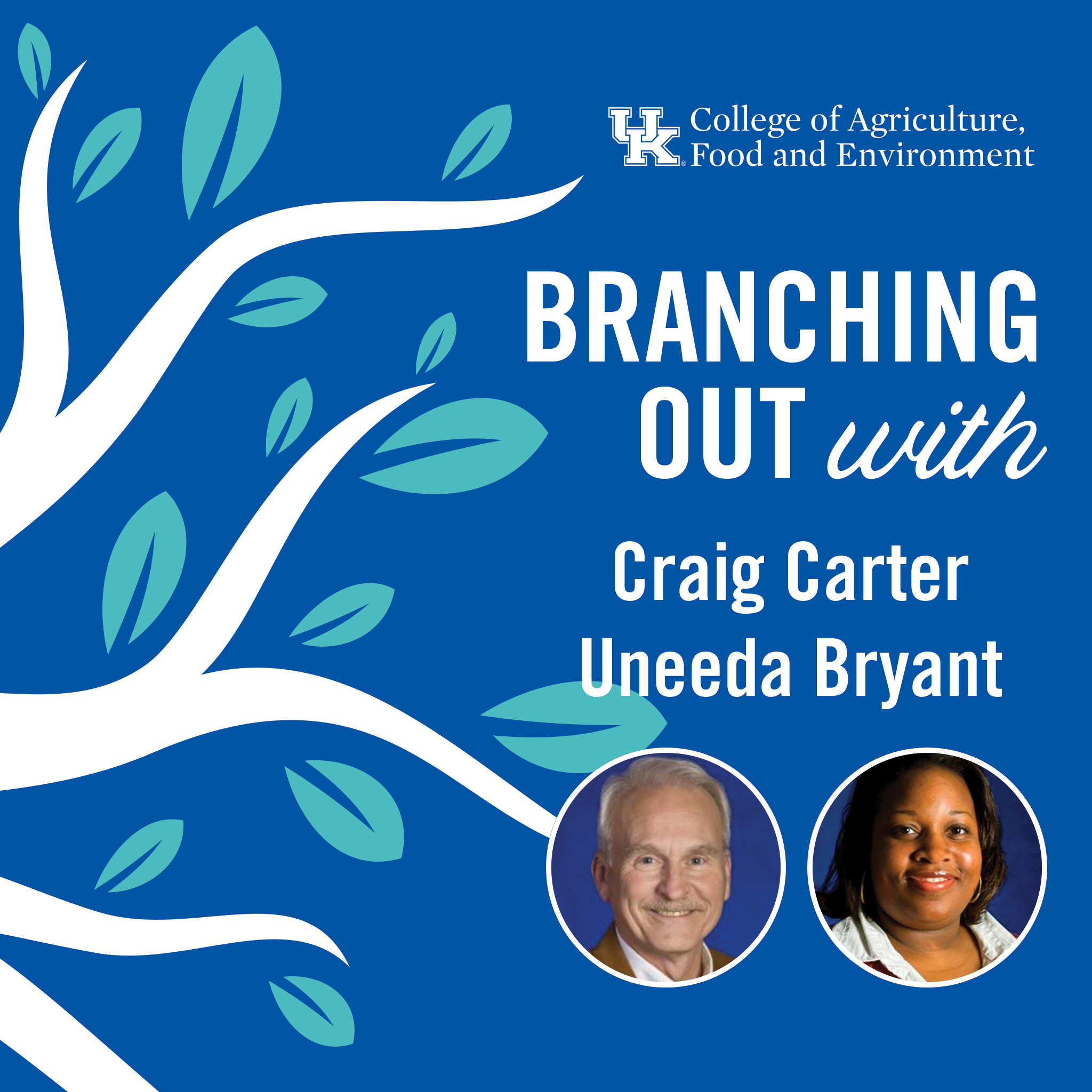 UK College of Agriculture, Food and Environment

BRANCHING OUT with

Craig Carter
Uneeda Bryant